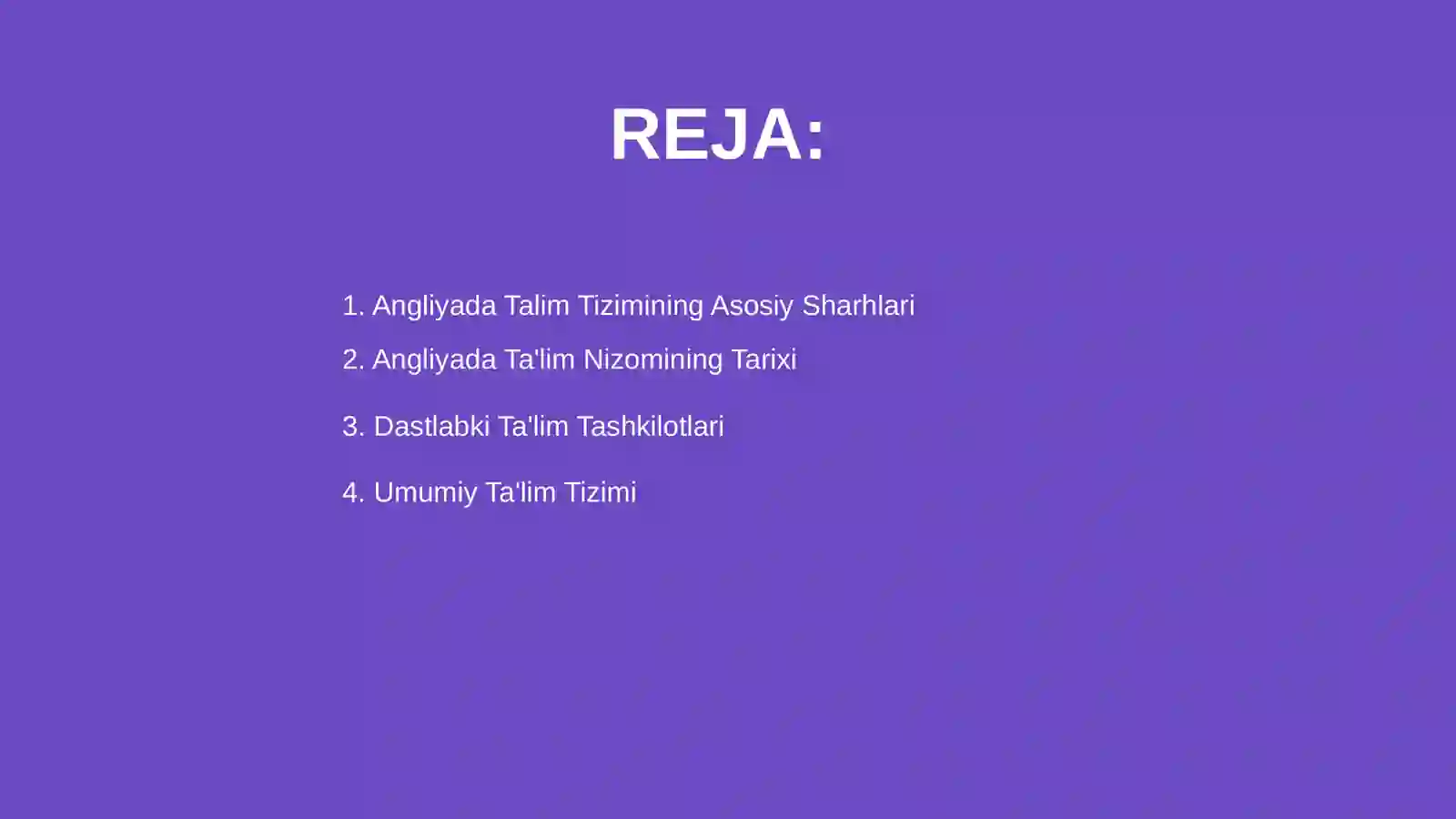 REJA:

1. Angliyada Talim Tizimining Asosiy Sharhlari
2. Angliyada Ta'lim Nizomining Tarixi
3. Dastlabki Ta'lim Tashkilotlari
4. Umumiy Ta'lim Tizimi